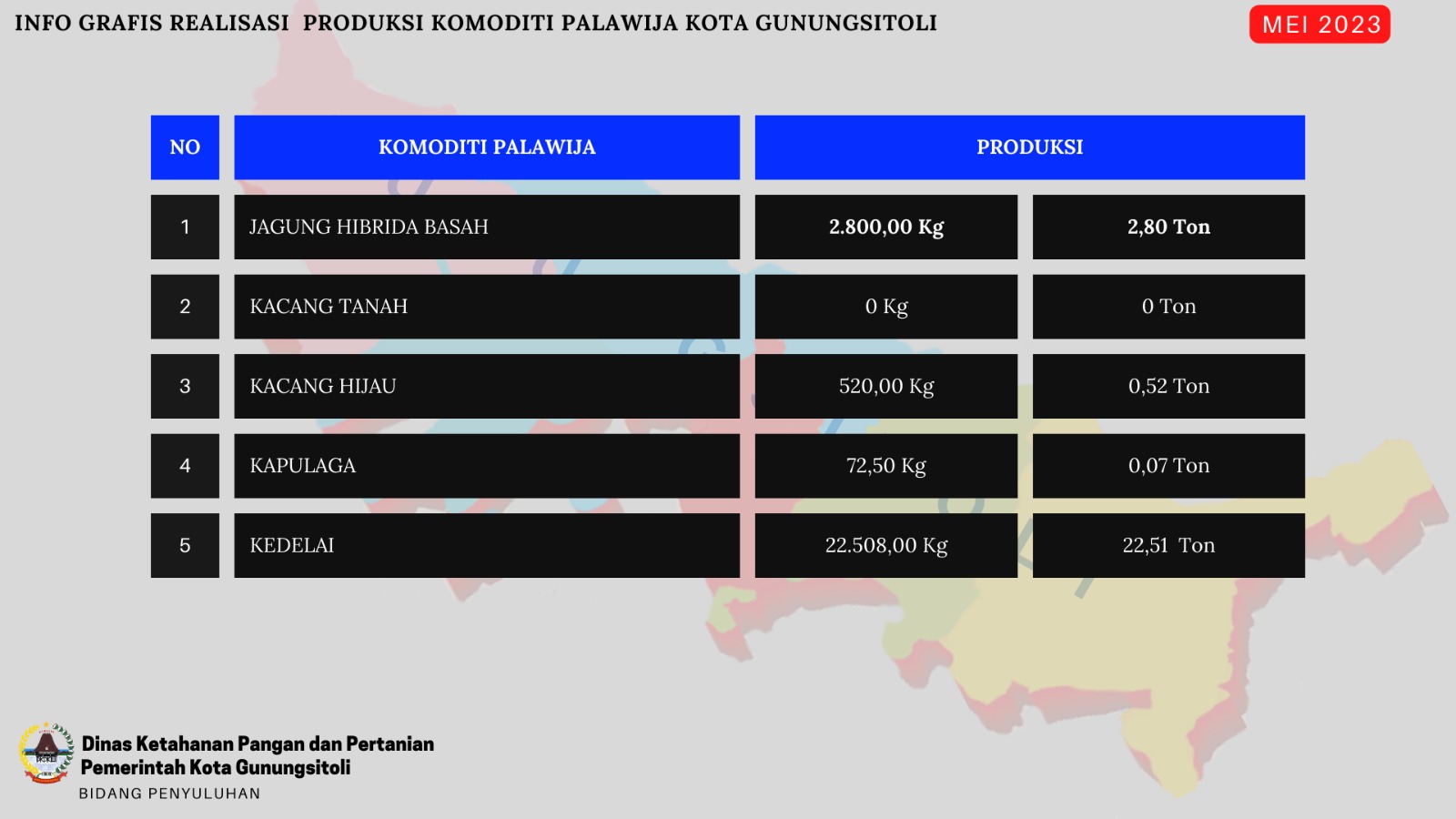 INFO GRAFIS REALISASI PRODUKSI KOMODITI PALAWIJA KOTA GUNUNGSITOLI

MEI 2023

| NO | KOMODITI PALAWIJA | PRODUKSI | |
|---|---|---|---|
| 1 | JAGUNG HIBRIDA BASAH | 2.800,00 Kg | 2,80 Ton |
| 2 | KACANG TANAH | 0 Kg | 0 Ton |
| 3 | KACANG HIJAU | 520,00 Kg | 0,52 Ton |
| 4 | KAPULAGA | 72,50 Kg | 0,07 Ton |
| 5 | KEDELAI | 22.508,00 Kg | 22,51 Ton |

Dinas Ketahanan Pangan dan Pertanian
Pemerintah Kota Gunungsitoli
BIDANG PENYULUHAN